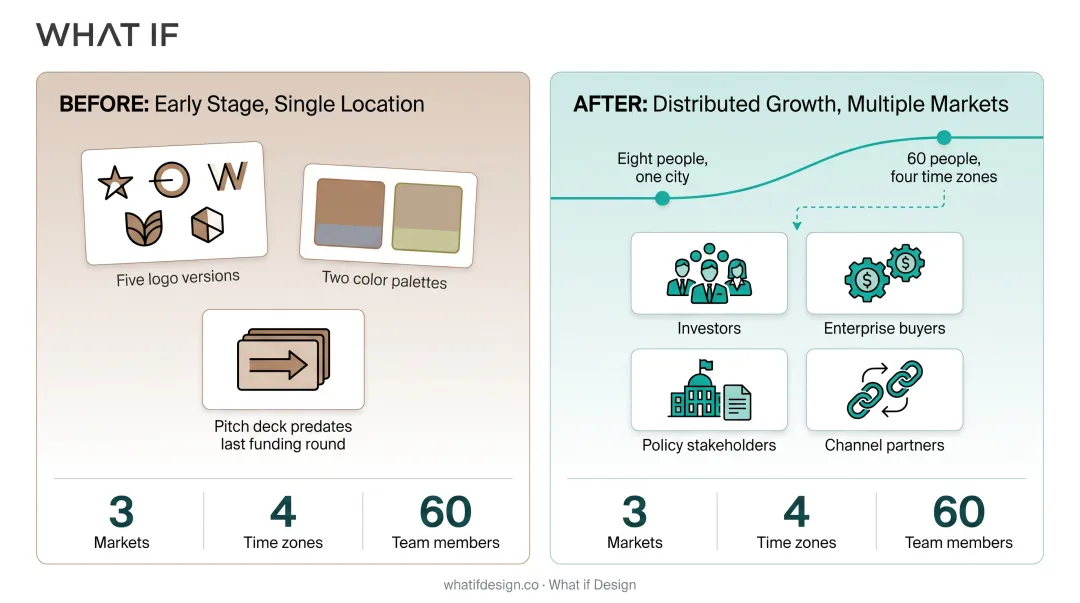 WHAT IF

BEFORE: Early Stage, Single Location

W

Five logo versions

Two color palettes

Pitch deck predates last funding round

3
Markets

4
Time zones

60
Team members

AFTER: Distributed Growth, Multiple Markets

Eight people, one city

60 people, four time zones

Investors

Enterprise buyers

Policy stakeholders

Channel partners

3
Markets

4
Time zones

60
Team members

whatifdesign.co · What if Design